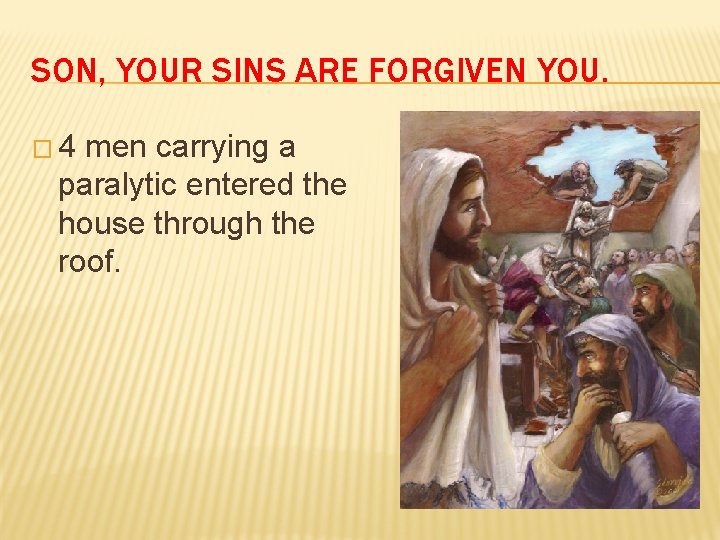 SON, YOUR SINS ARE FORGIVEN YOU.

4 men carrying a paralytic entered the house through the roof.